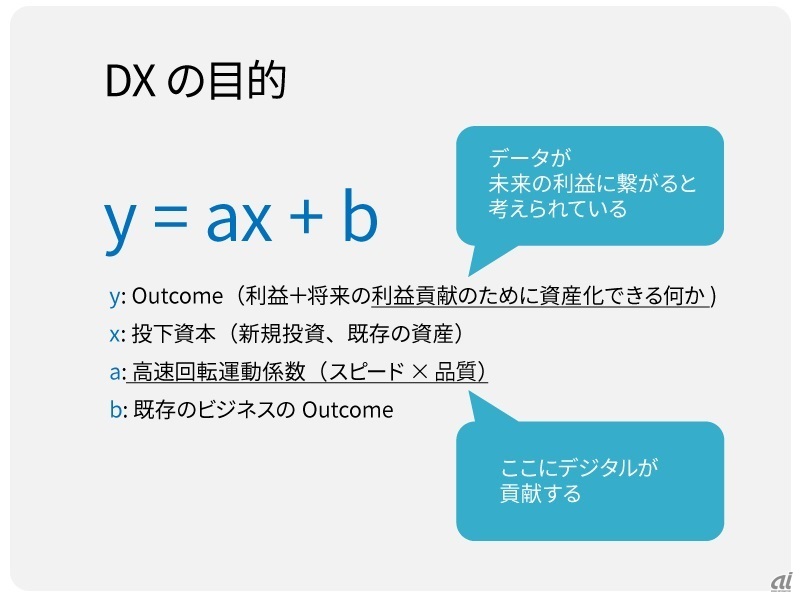 DX の目的

データが
未来の利益に繋がると
考えられている

$y = ax + b$

y: Outcome（利益+将来の利益貢献のために資産化できる何か）

x: 投下資本（新規投資、既存の資産）

a: 高速回転運動係数（スピード × 品質）

b: 既存のビジネスの Outcome

ここにデジタルが
貢献する

ai